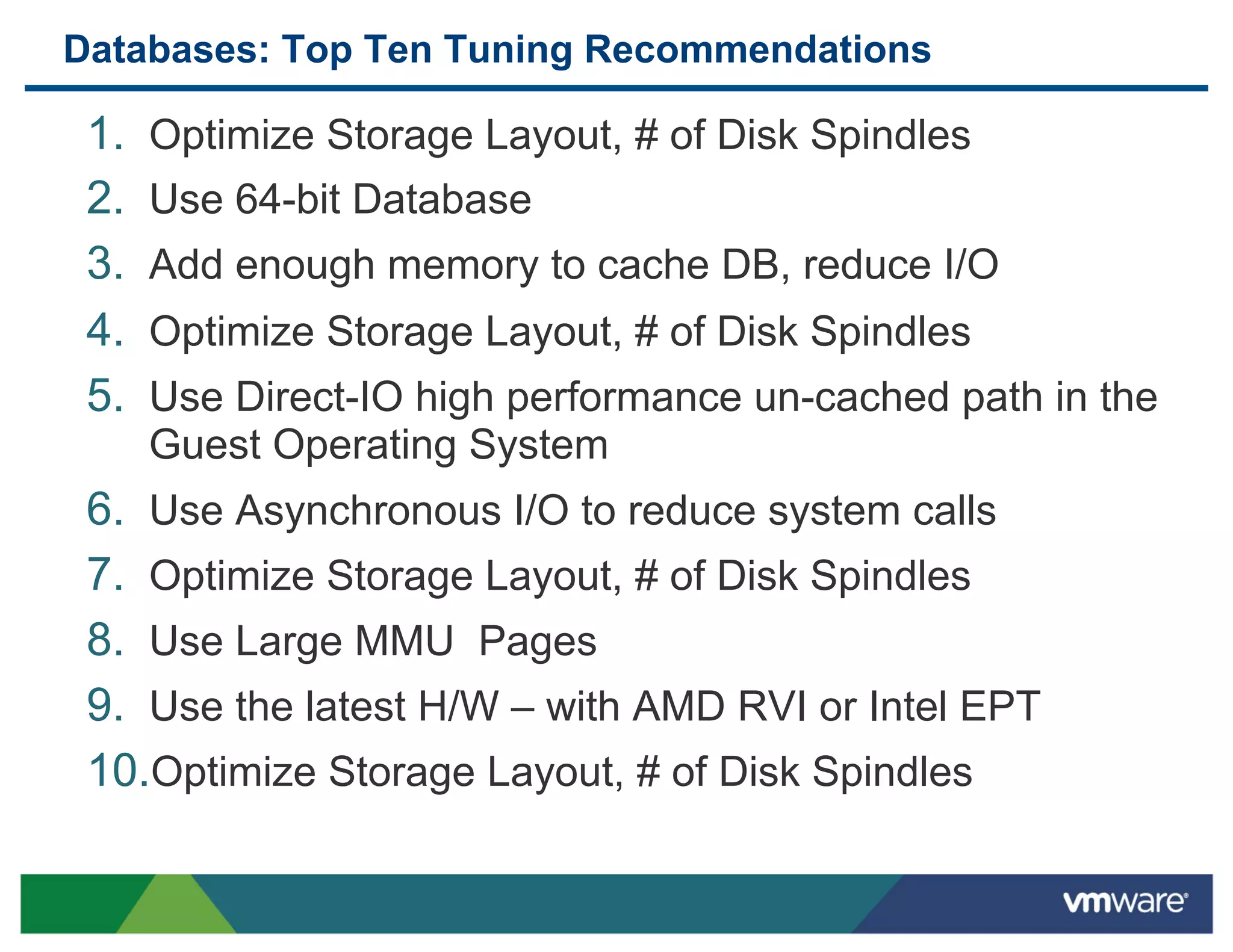 Databases: Top Ten Tuning Recommendations

1. Optimize Storage Layout, # of Disk Spindles
2. Use 64-bit Database
3. Add enough memory to cache DB, reduce I/O
4. Optimize Storage Layout, # of Disk Spindles
5. Use Direct-IO high performance un-cached path in the Guest Operating System
6. Use Asynchronous I/O to reduce system calls
7. Optimize Storage Layout, # of Disk Spindles
8. Use Large MMU  Pages
9. Use the latest H/W – with AMD RVI or Intel EPT
10. Optimize Storage Layout, # of Disk Spindles

vmware®